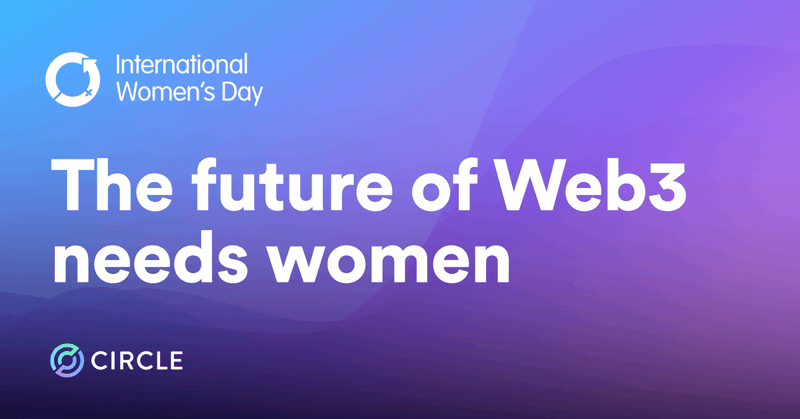 International Women's Day

The future of Web3 needs women

CIRCLE